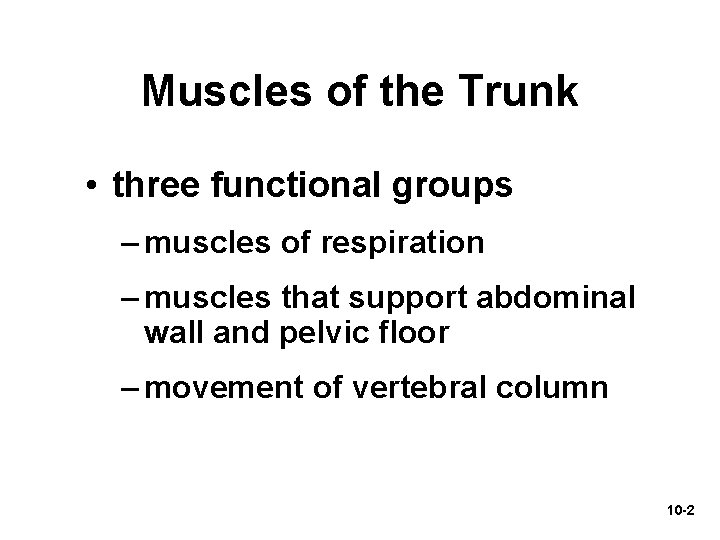 Muscles of the Trunk

• three functional groups

– muscles of respiration

– muscles that support abdominal wall and pelvic floor

– movement of vertebral column

10-2